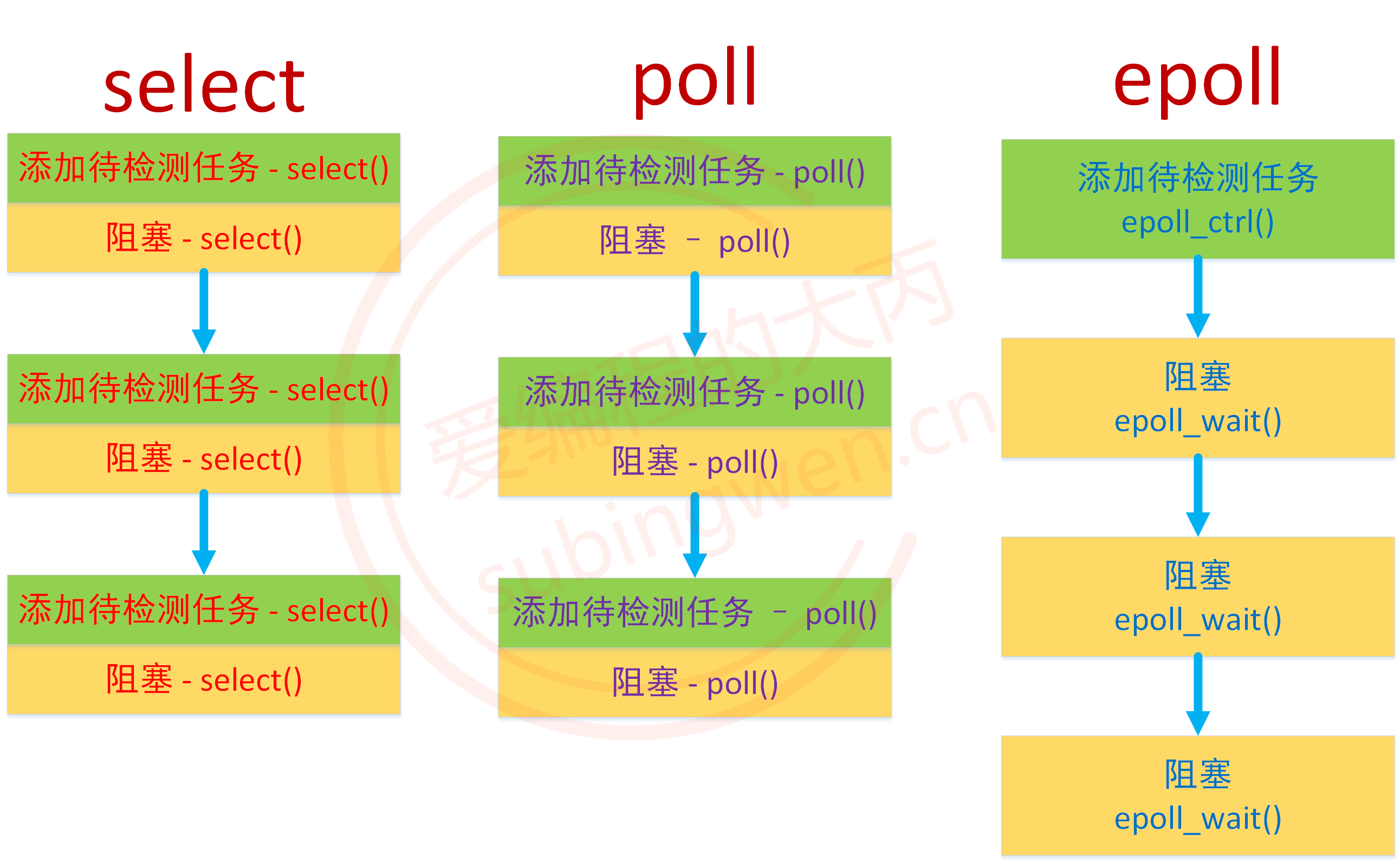 select

添加待检测任务 - select()

阻塞 - select()

添加待检测任务 - select()

阻塞 - select()

添加待检测任务 - select()

阻塞 - select()

poll

添加待检测任务 - poll()

阻塞 – poll()

添加待检测任务 - poll()

阻塞 - poll()

添加待检测任务 – poll()

阻塞 - poll()

epoll

添加待检测任务
epoll_ctrl()

阻塞
epoll_wait()

阻塞
epoll_wait()

阻塞
epoll_wait()

爱编程的大丙
subingwen.cn